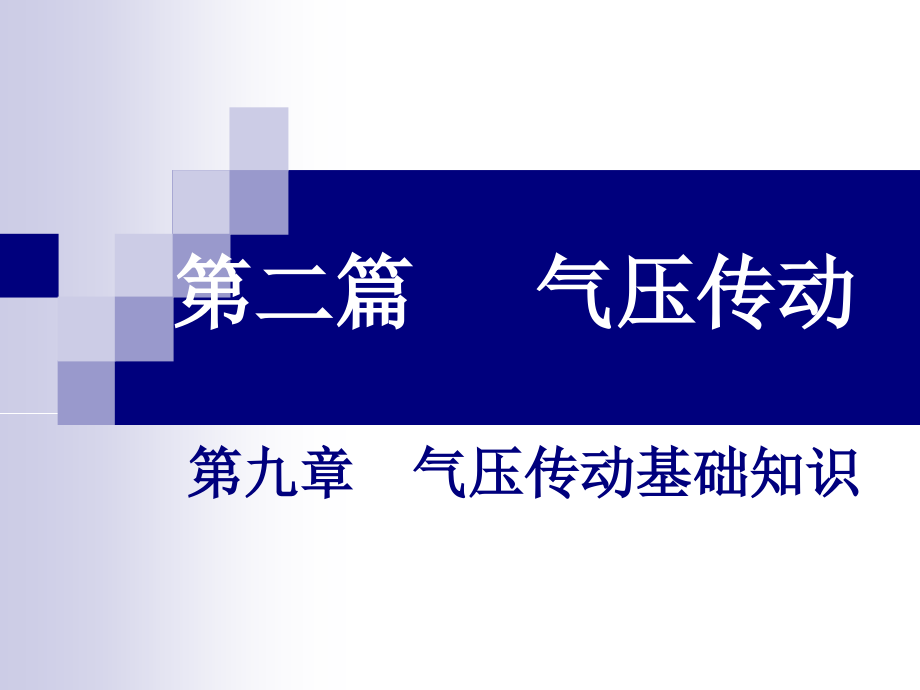 第二篇　　气压传动

第九章　气压传动基础知识